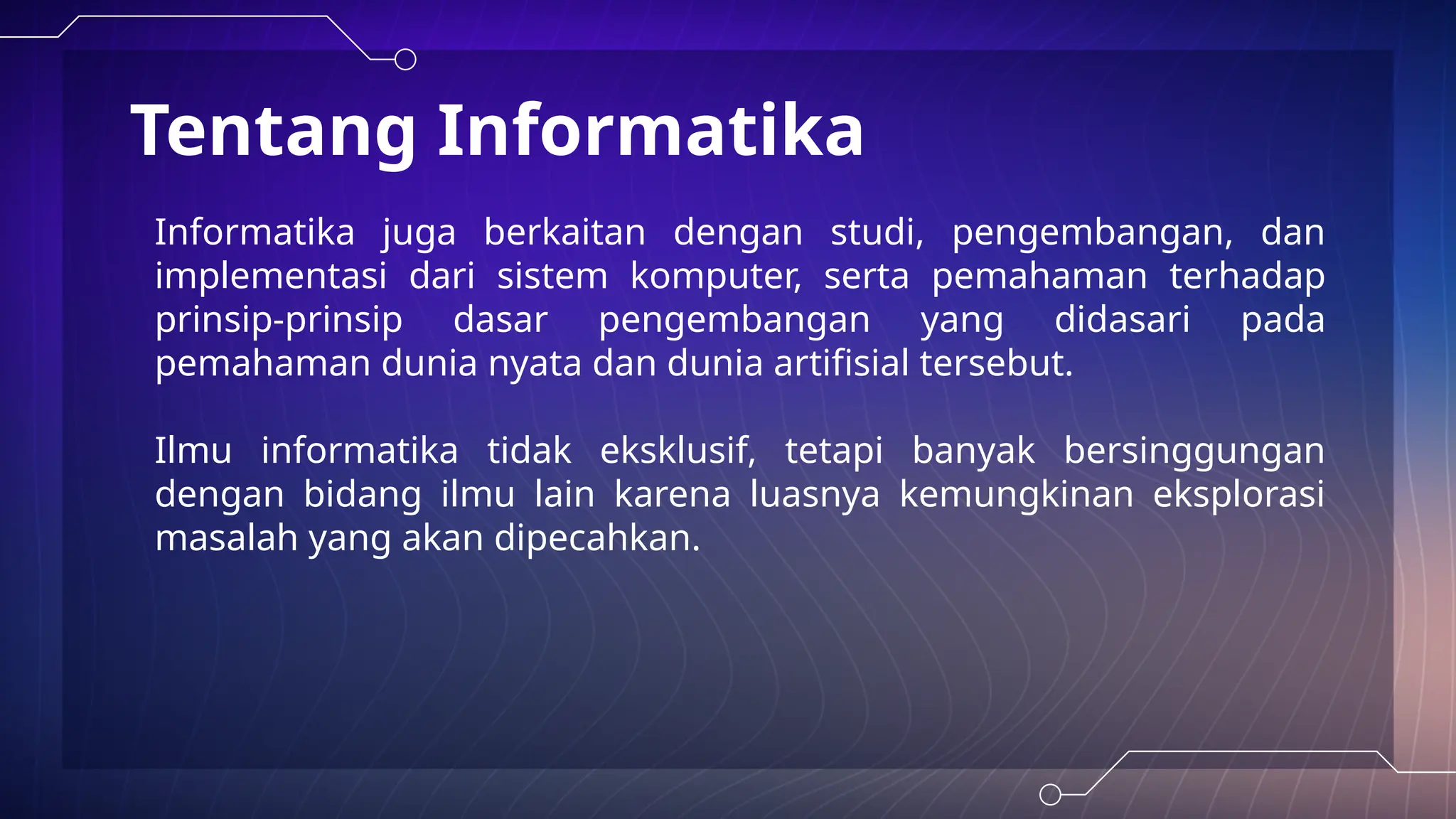 Tentang Informatika

Informatika juga berkaitan dengan studi, pengembangan, dan implementasi dari sistem komputer, serta pemahaman terhadap prinsip-prinsip dasar pengembangan yang didasari pada pemahaman dunia nyata dan dunia artifisial tersebut.

Ilmu informatika tidak eksklusif, tetapi banyak bersinggungan dengan bidang ilmu lain karena luasnya kemungkinan eksplorasi masalah yang akan dipecahkan.